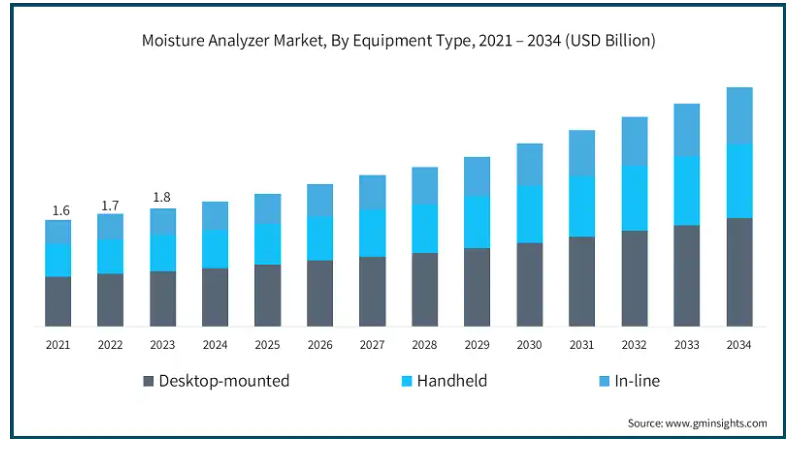 Moisture Analyzer Market, By Equipment Type, 2021 – 2034 (USD Billion)

1.6
1.7
1.8

2021
2022
2023
2024
2025
2026
2027
2028
2029
2030
2031
2032
2033
2034

Desktop-mounted
Handheld
In-line

Source: www.gminsights.com